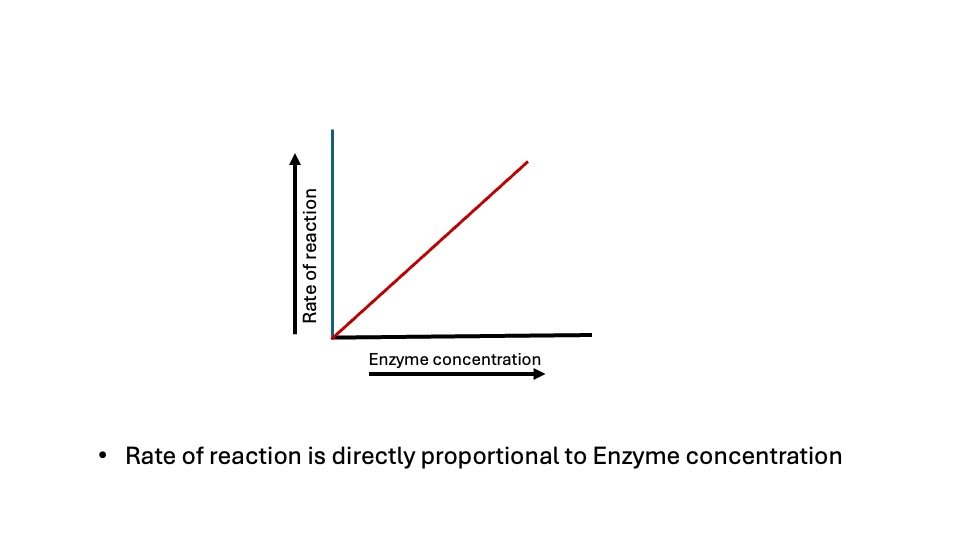 Rate of reaction

Enzyme concentration

• Rate of reaction is directly proportional to Enzyme concentration